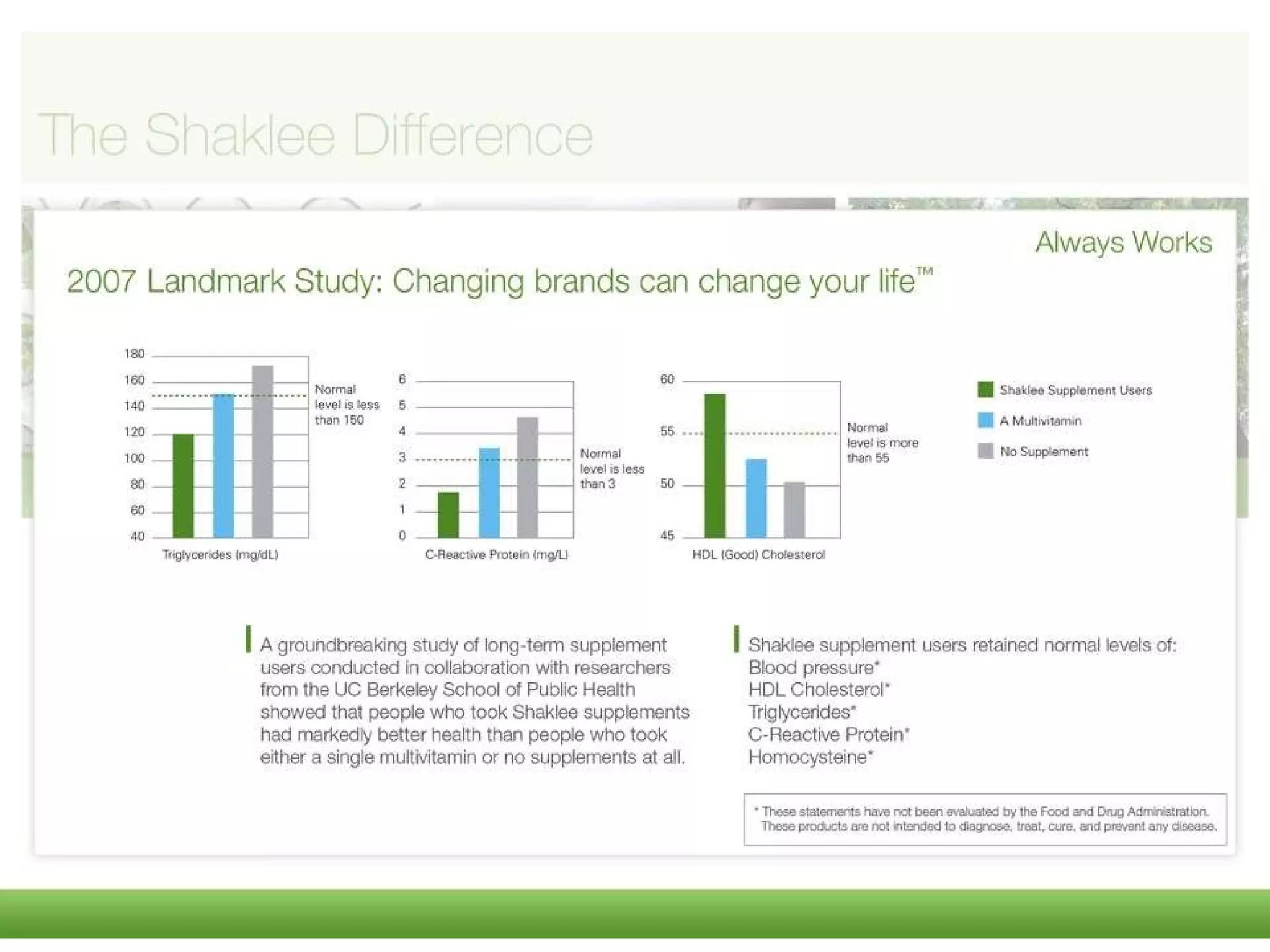 The Shaklee Difference

Always Works

2007 Landmark Study: Changing brands can change your life™

180
160
140
120
100
80
60
40
Normal level is less than 150
Triglycerides (mg/dL)

6
5
4
3
2
1
0
Normal level is less than 3
C-Reactive Protein (mg/L)

60
55
50
45
Normal level is more than 55
HDL (Good) Cholesterol

Shaklee Supplement Users
A Multivitamin
No Supplement

A groundbreaking study of long-term supplement users conducted in collaboration with researchers from the UC Berkeley School of Public Health showed that people who took Shaklee supplements had markedly better health than people who took either a single multivitamin or no supplements at all.

Shaklee supplement users retained normal levels of:
Blood pressure*
HDL Cholesterol*
Triglycerides*
C-Reactive Protein*
Homocysteine*

* These statements have not been evaluated by the Food and Drug Administration. These products are not intended to diagnose, treat, cure, and prevent any disease.